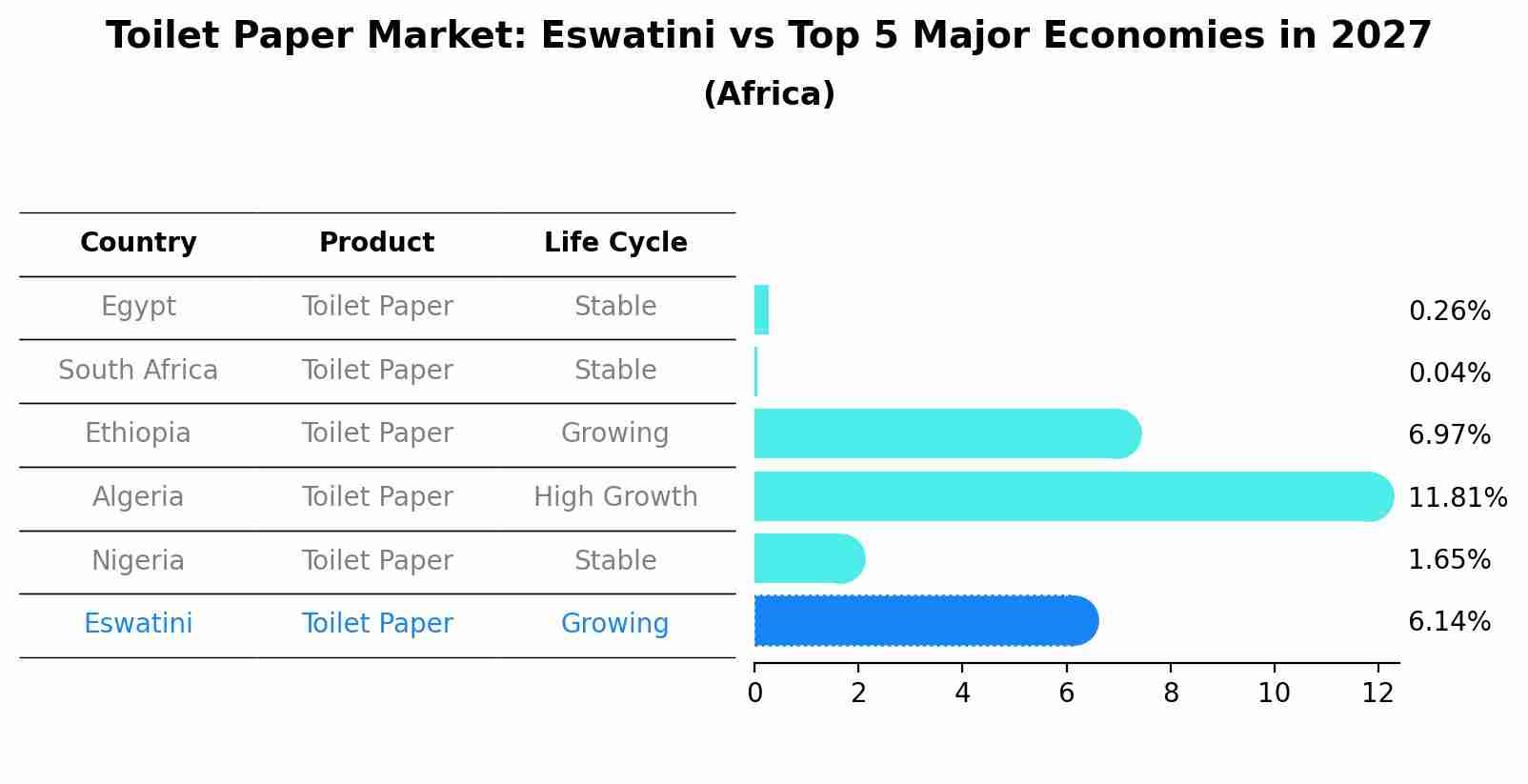 Toilet Paper Market: Eswatini vs Top 5 Major Economies in 2027
(Africa)

| Country | Product | Life Cycle |
|---|---|---|
| Egypt | Toilet Paper | Stable |
| South Africa | Toilet Paper | Stable |
| Ethiopia | Toilet Paper | Growing |
| Algeria | Toilet Paper | High Growth |
| Nigeria | Toilet Paper | Stable |
| Eswatini | Toilet Paper | Growing |

0.26%
0.04%
6.97%
11.81%
1.65%
6.14%

0 2 4 6 8 10 12